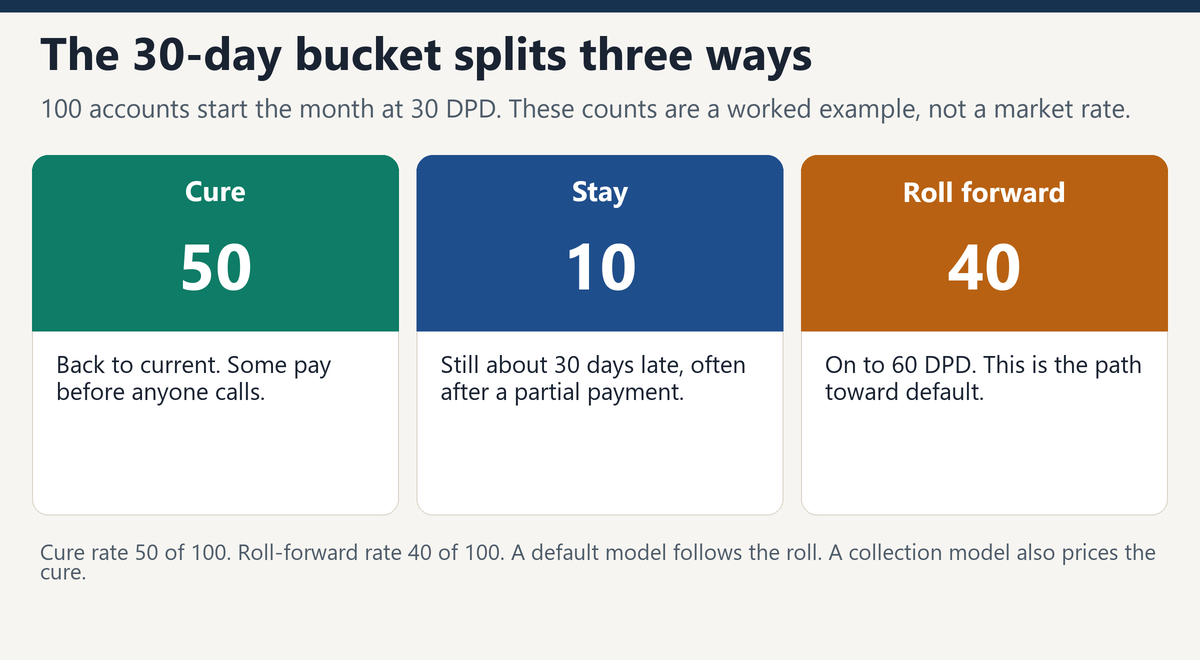 The 30-day bucket splits three ways

100 accounts start the month at 30 DPD. These counts are a worked example, not a market rate.

Cure

50

Back to current. Some pay before anyone calls.

Stay

10

Still about 30 days late, often after a partial payment.

Roll forward

40

On to 60 DPD. This is the path toward default.

Cure rate 50 of 100. Roll-forward rate 40 of 100. A default model follows the roll. A collection model also prices the cure.